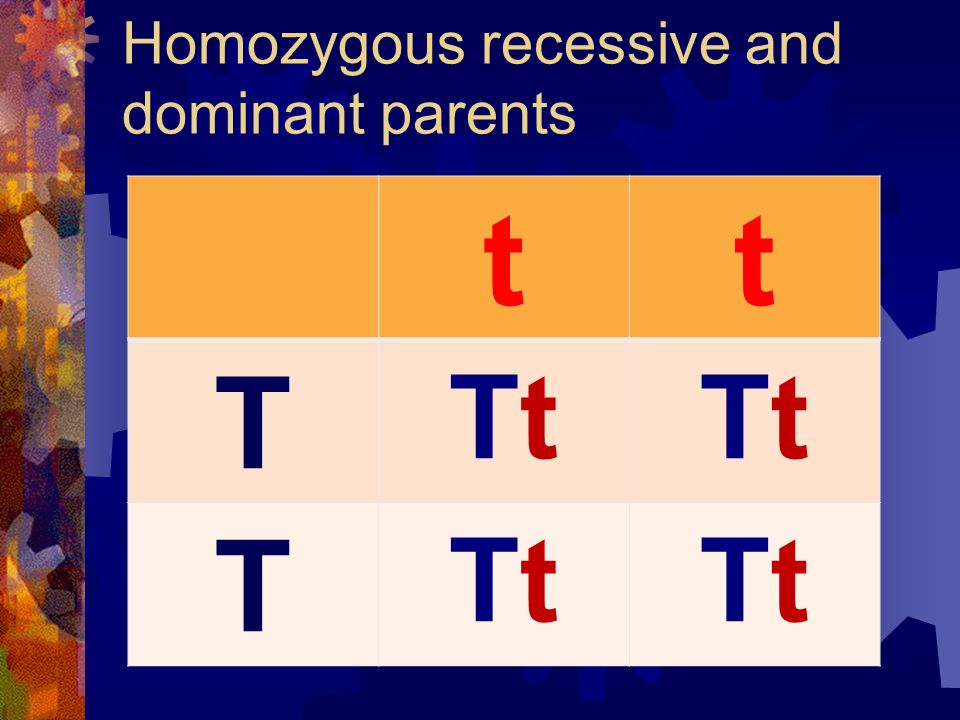 Homozygous recessive and dominant parents

| | t | t |
|---|---|---|
| T | Tt | Tt |
| T | Tt | Tt |